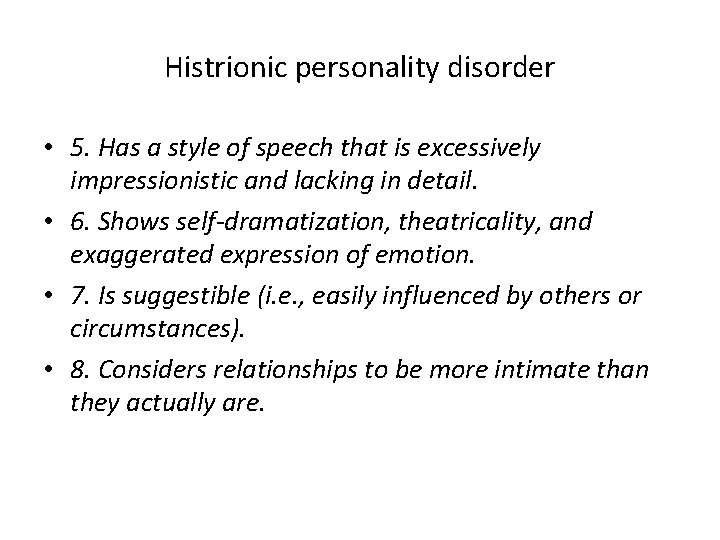 Histrionic personality disorder

• 5. Has a style of speech that is excessively impressionistic and lacking in detail.

• 6. Shows self-dramatization, theatricality, and exaggerated expression of emotion.

• 7. Is suggestible (i.e., easily influenced by others or circumstances).

• 8. Considers relationships to be more intimate than they actually are.